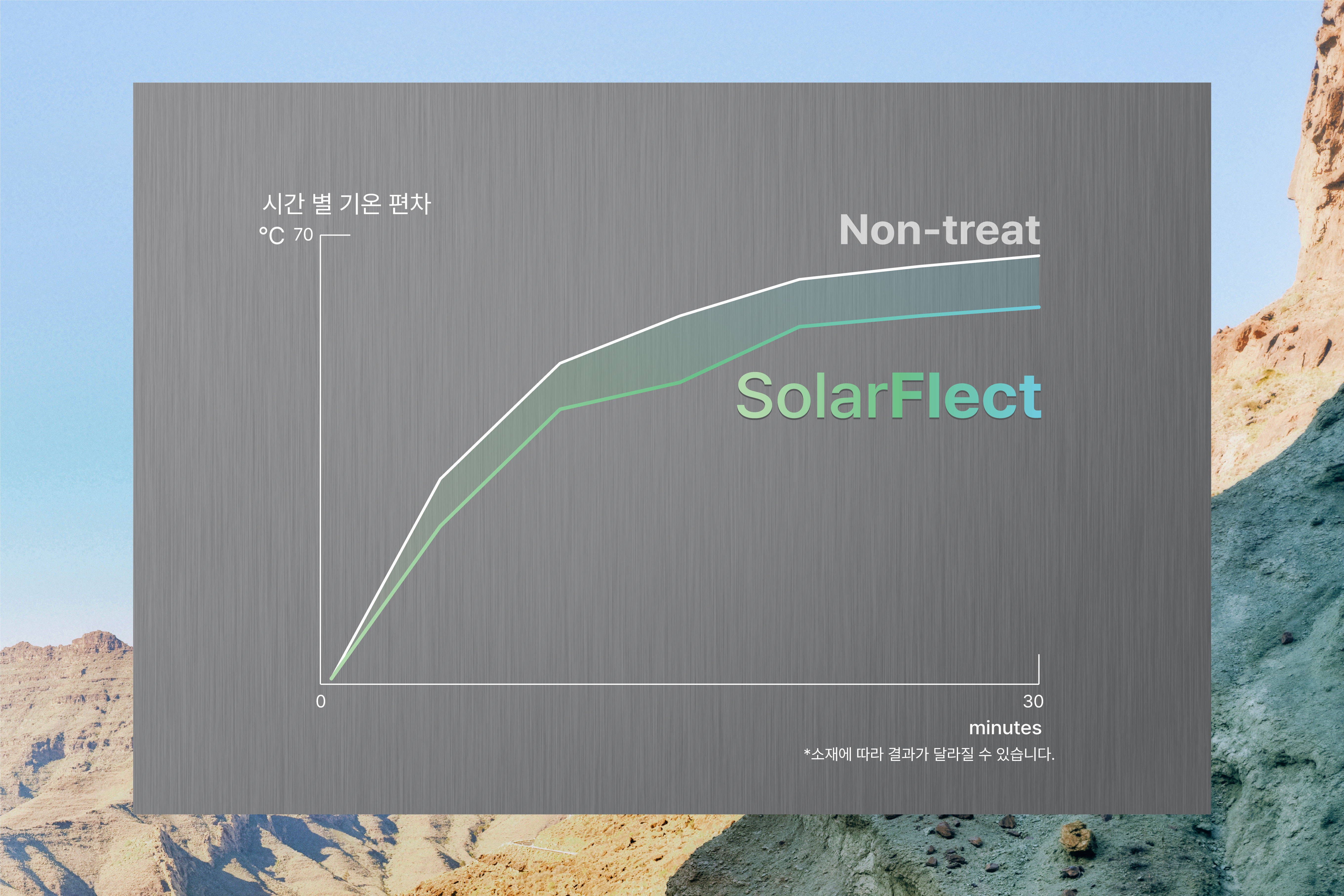 시간 별 기온 편차

°C 70

Non-treat

SolarFlect

0

30

minutes

*소재에 따라 결과가 달라질 수 있습니다.